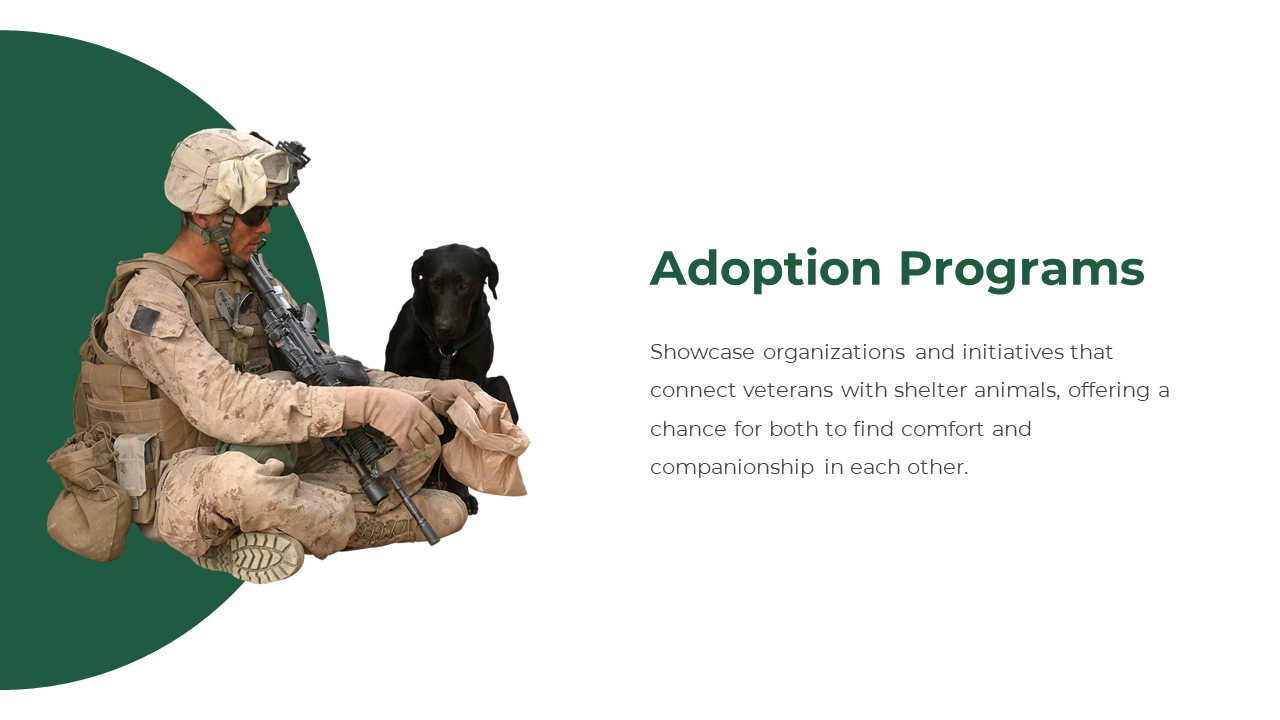 Adoption Programs

Showcase organizations and initiatives that connect veterans with shelter animals, offering a chance for both to find comfort and companionship in each other.